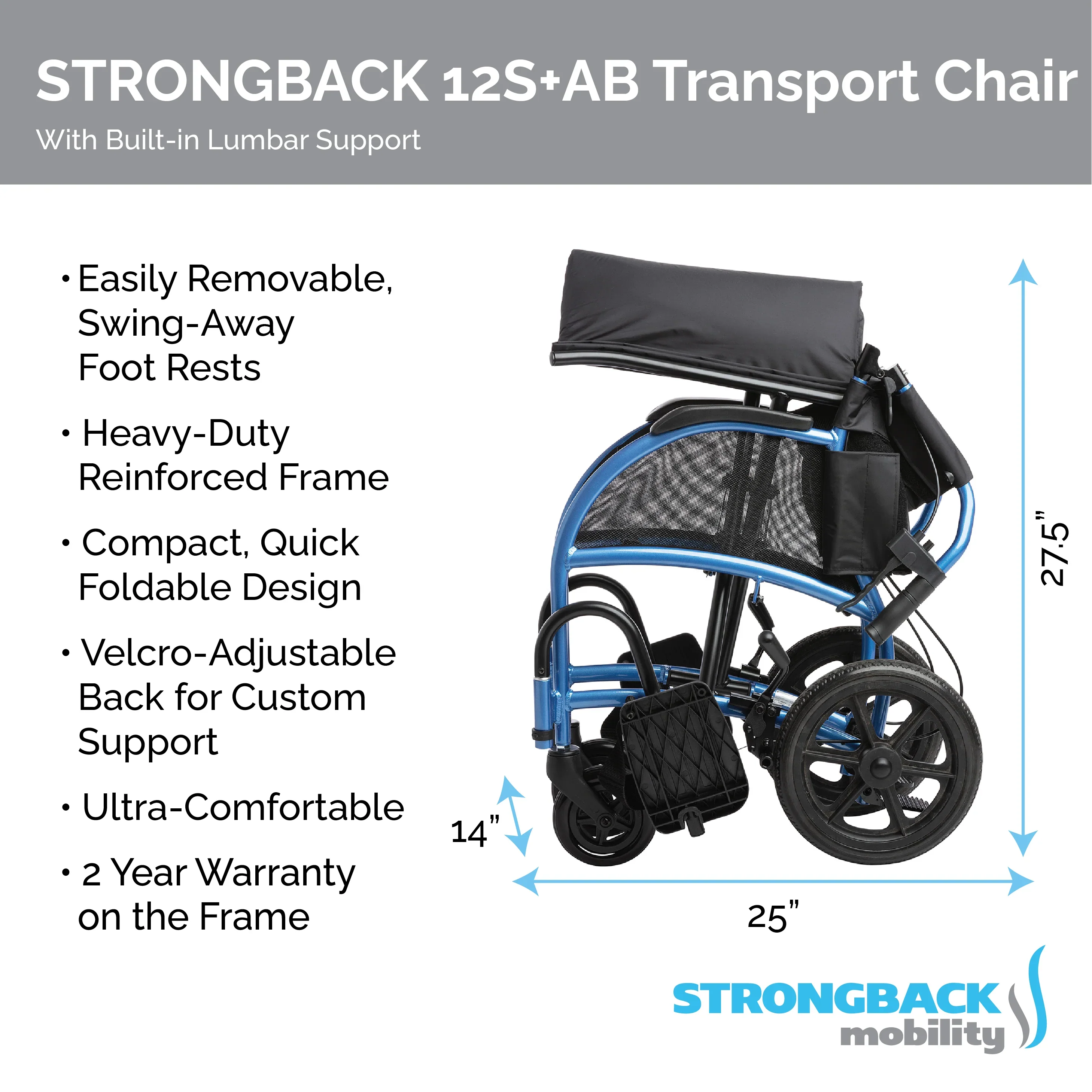 STRONGBACK 12S+AB Transport Chair

With Built-in Lumbar Support

• Easily Removable, Swing-Away Foot Rests

• Heavy-Duty Reinforced Frame

• Compact, Quick Foldable Design

• Velcro-Adjustable Back for Custom Support

• Ultra-Comfortable

• 2 Year Warranty on the Frame

14"

25"

27.5"

STRONGBACK mobility